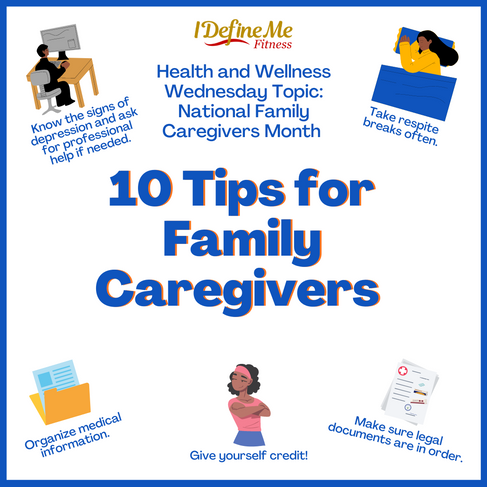 I Define Me
Fitness

Health and Wellness Wednesday Topic: National Family Caregivers Month

Know the signs of depression and ask for professional help if needed.

Take respite breaks often.

10 Tips for Family Caregivers

Organize medical information.

Give yourself credit!

Make sure legal documents are in order.